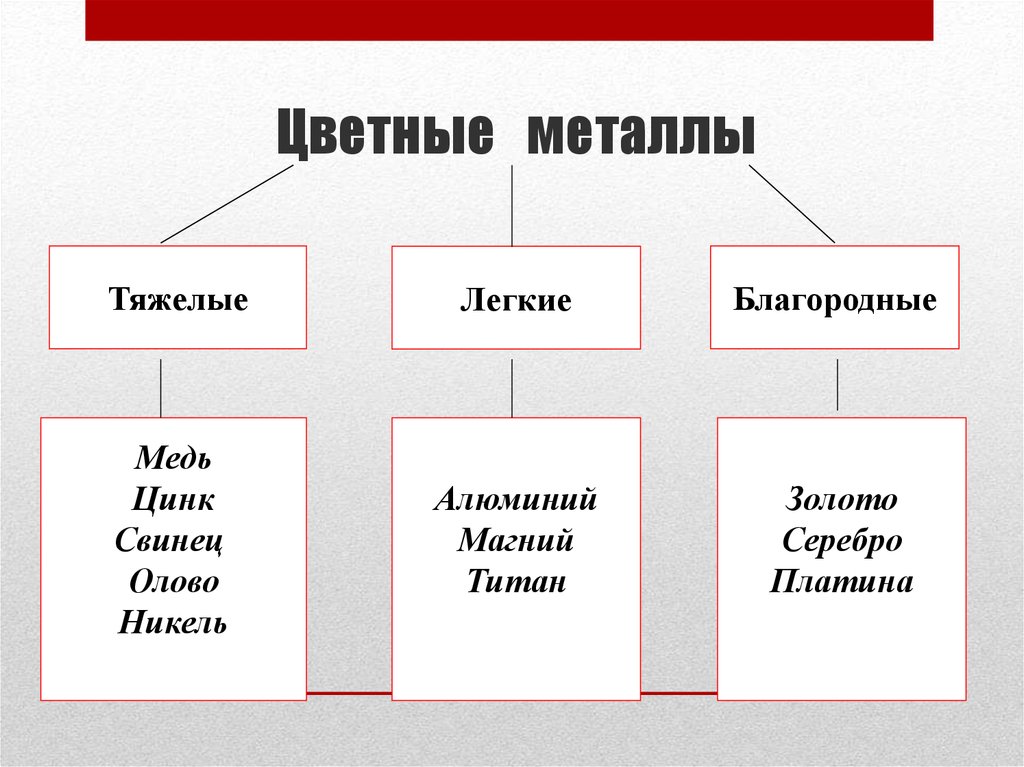 Цветные металлы

Тяжелые

Легкие

Благородные

Медь
Цинк
Свинец
Олово
Никель

Алюминий
Магний
Титан

Золото
Серебро
Платина